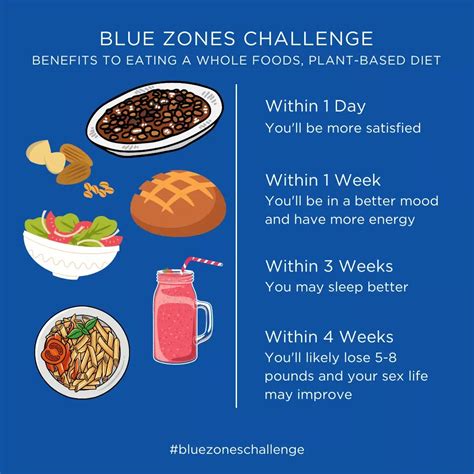 BLUE ZONES CHALLENGE
BENEFITS TO EATING A WHOLE FOODS, PLANT-BASED DIET

Within 1 Day
You'll be more satisfied

Within 1 Week
You'll be in a better mood and have more energy

Within 3 Weeks
You may sleep better

Within 4 Weeks
You'll likely lose 5-8 pounds and your sex life may improve

#bluezoneschallenge